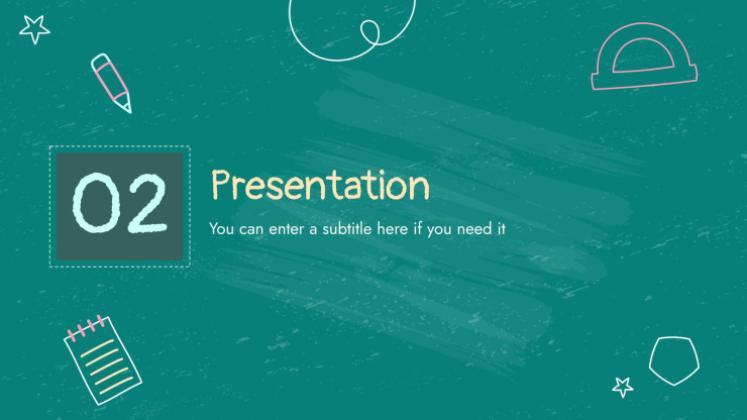 02

Presentation

You can enter a subtitle here if you need it